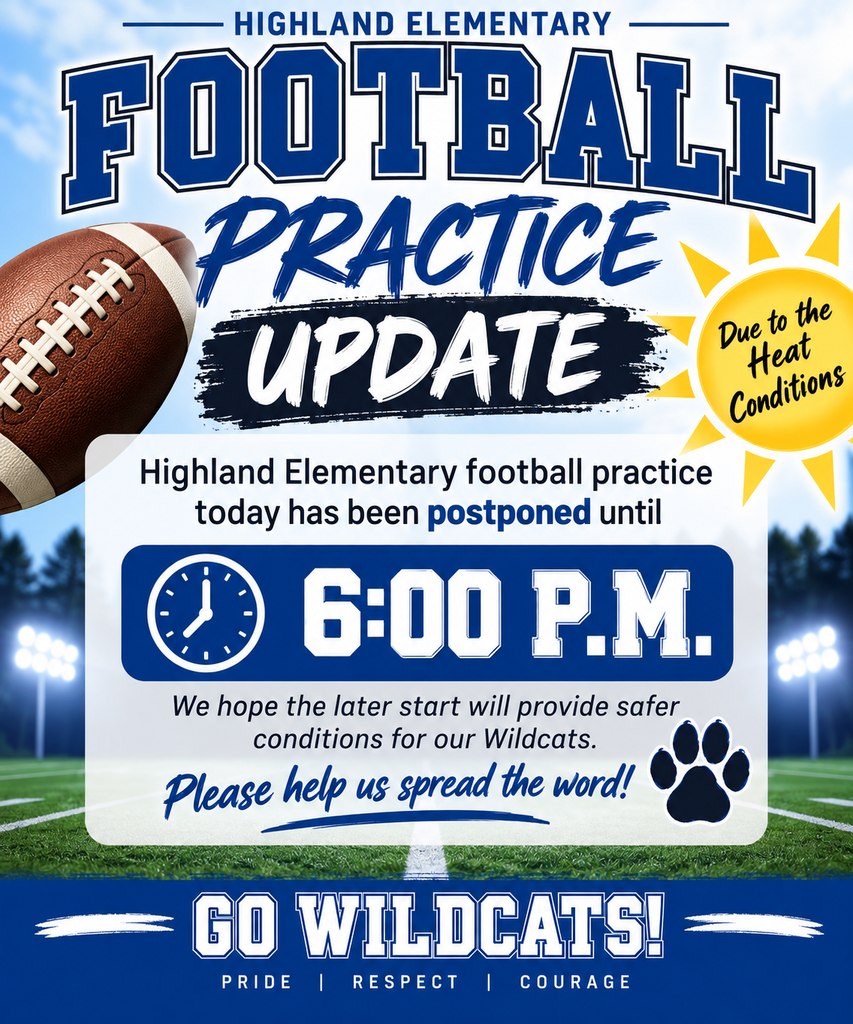 HIGHLAND ELEMENTARY

FOOTBALL

PRACTICE

UPDATE

Due to the Heat Conditions

Highland Elementary football practice today has been postponed until

6:00 P.M.

We hope the later start will provide safer conditions for our Wildcats.

Please help us spread the word!

GO WILDCATS!

PRIDE | RESPECT | COURAGE